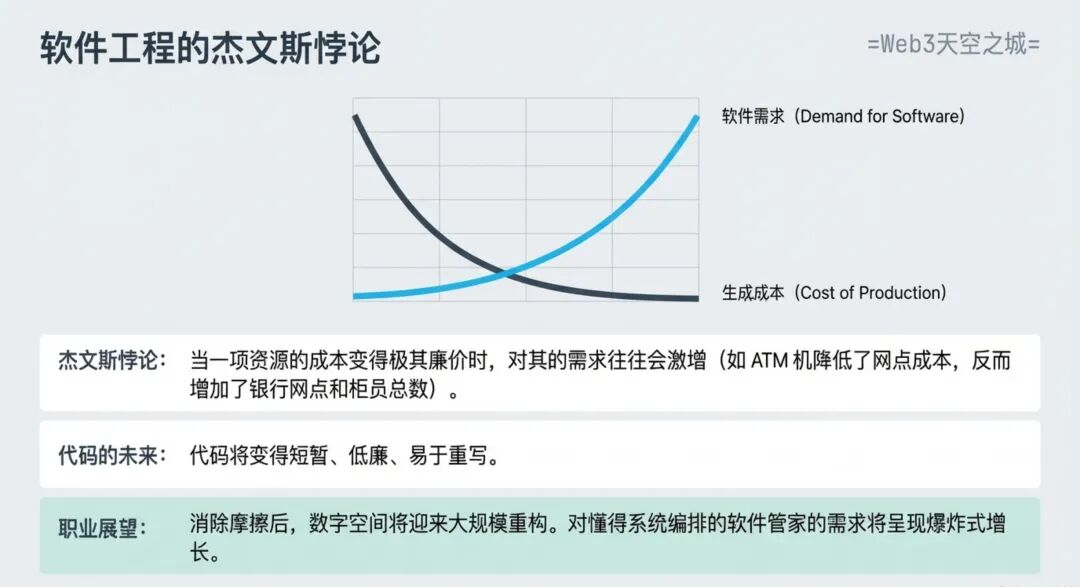 软件工程的杰文斯悖论

=Web3天空之城=

软件需求（Demand for Software）

生成成本（Cost of Production）

杰文斯悖论： 当一项资源的成本变得极其廉价时，对其的需求往往会激增（如 ATM 机降低了网点成本，反而增加了银行网点和柜员总数）。

代码的未来： 代码将变得短暂、低廉、易于重写。

职业展望： 消除摩擦后，数字空间将迎来大规模重构。对懂得系统编排的软件管家的需求将呈现爆炸式增长。